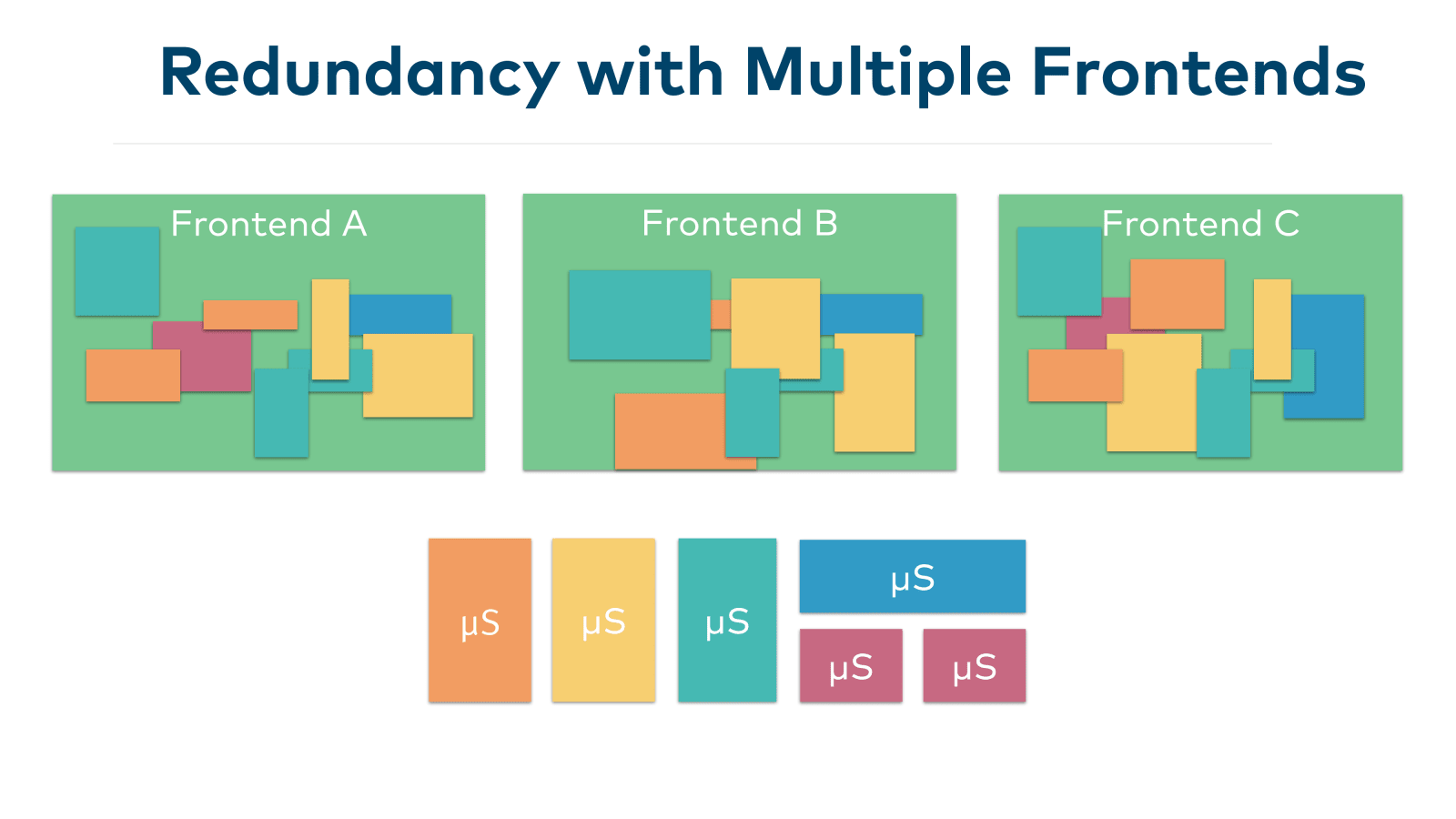 Redundancy with Multiple Frontends

Frontend A

Frontend B

Frontend C

μS

μS

μS

μS

μS

μS